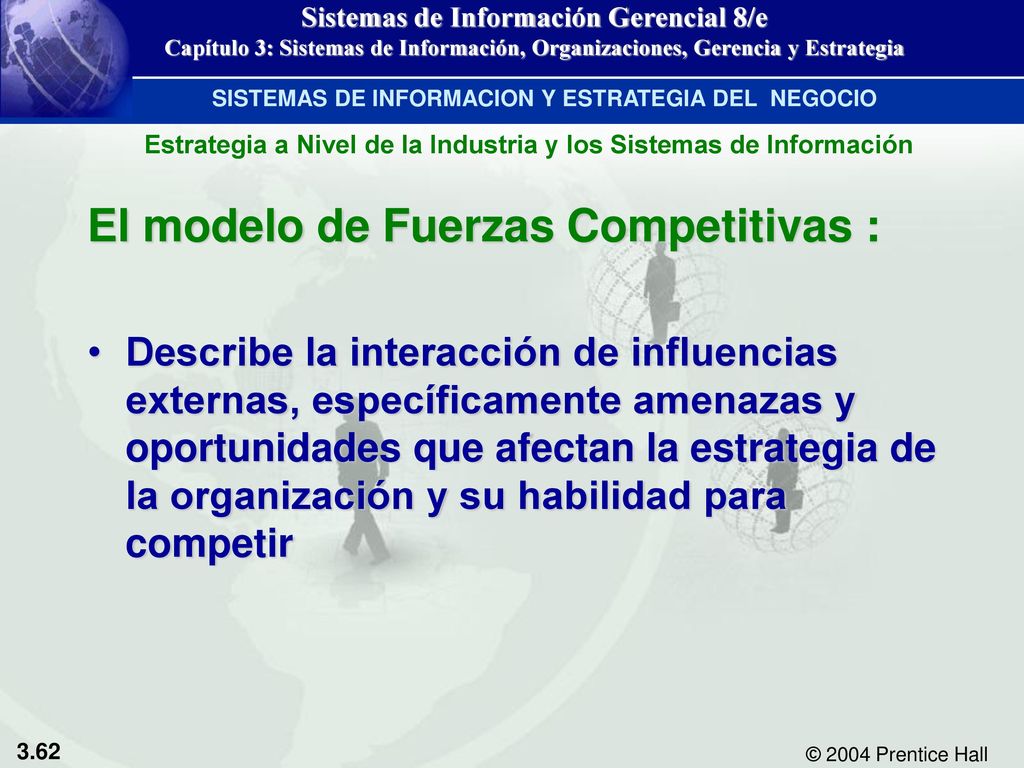 Sistemas de Información Gerencial 8/e
Capítulo 3: Sistemas de Información, Organizaciones, Gerencia y Estrategia

SISTEMAS DE INFORMACION Y ESTRATEGIA DEL NEGOCIO

Estrategia a Nivel de la Industria y los Sistemas de Información

El modelo de Fuerzas Competitivas :

• Describe la interacción de influencias externas, específicamente amenazas y oportunidades que afectan la estrategia de la organización y su habilidad para competir

3.62

© 2004 Prentice Hall